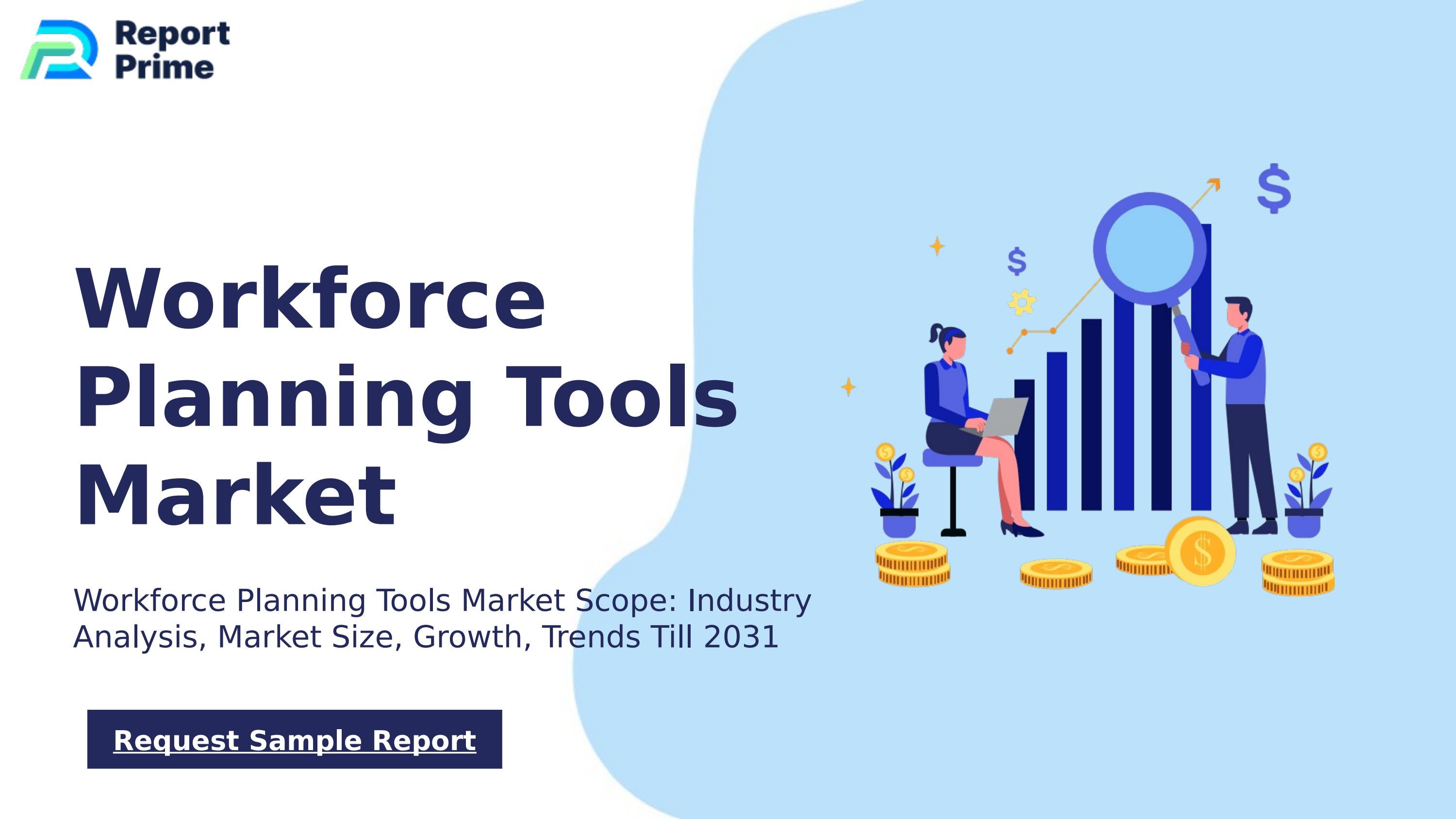 Report Prime

Workforce Planning Tools Market

Workforce Planning Tools Market Scope: Industry Analysis, Market Size, Growth, Trends Till 2031

Request Sample Report